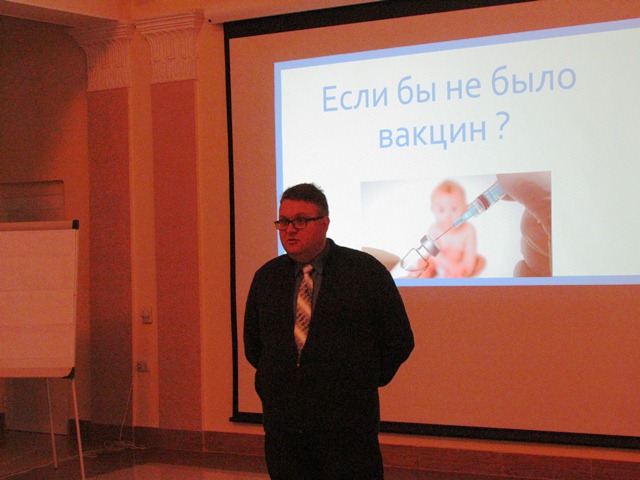 Если бы не было вакцин ?